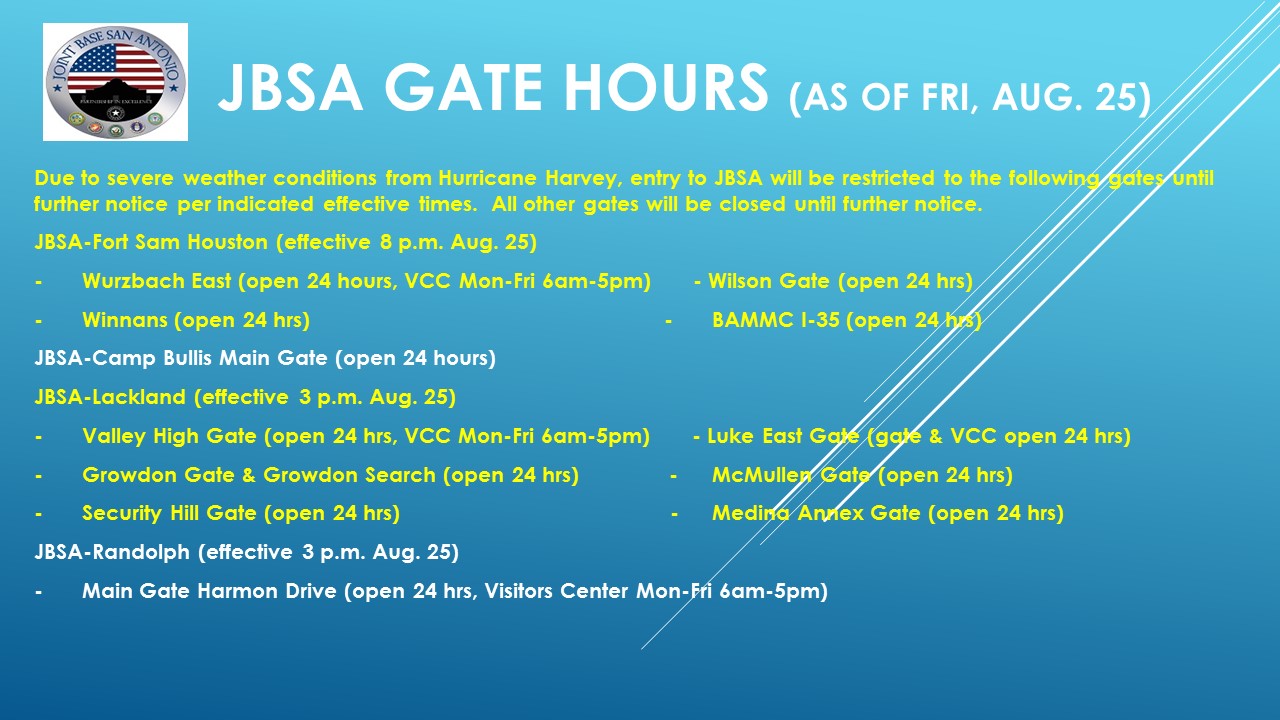 JOINT BASE SAN ANTONIO
PARTNERSHIP IN EXCELLENCE

JBSA GATE HOURS (AS OF FRI, AUG. 25)

Due to severe weather conditions from Hurricane Harvey, entry to JBSA will be restricted to the following gates until further notice per indicated effective times. All other gates will be closed until further notice.

JBSA-Fort Sam Houston (effective 8 p.m. Aug. 25)

- Wurzbach East (open 24 hours, VCC Mon-Fri 6am-5pm) - Wilson Gate (open 24 hrs)

- Winnans (open 24 hrs) - BAMMC I-35 (open 24 hrs)

JBSA-Camp Bullis Main Gate (open 24 hours)

JBSA-Lackland (effective 3 p.m. Aug. 25)

- Valley High Gate (open 24 hrs, VCC Mon-Fri 6am-5pm) - Luke East Gate (gate & VCC open 24 hrs)

- Growdon Gate & Growdon Search (open 24 hrs) - McMullen Gate (open 24 hrs)

- Security Hill Gate (open 24 hrs) - Medina Annex Gate (open 24 hrs)

JBSA-Randolph (effective 3 p.m. Aug. 25)

- Main Gate Harmon Drive (open 24 hrs, Visitors Center Mon-Fri 6am-5pm)